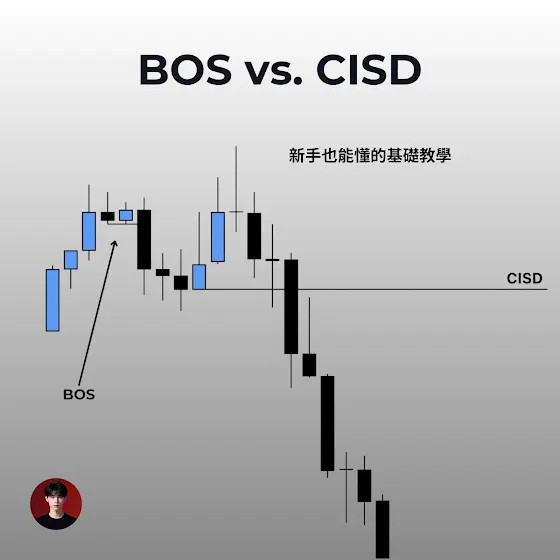 BOS vs. CISD

新手也能懂的基礎教學

CISD

BOS